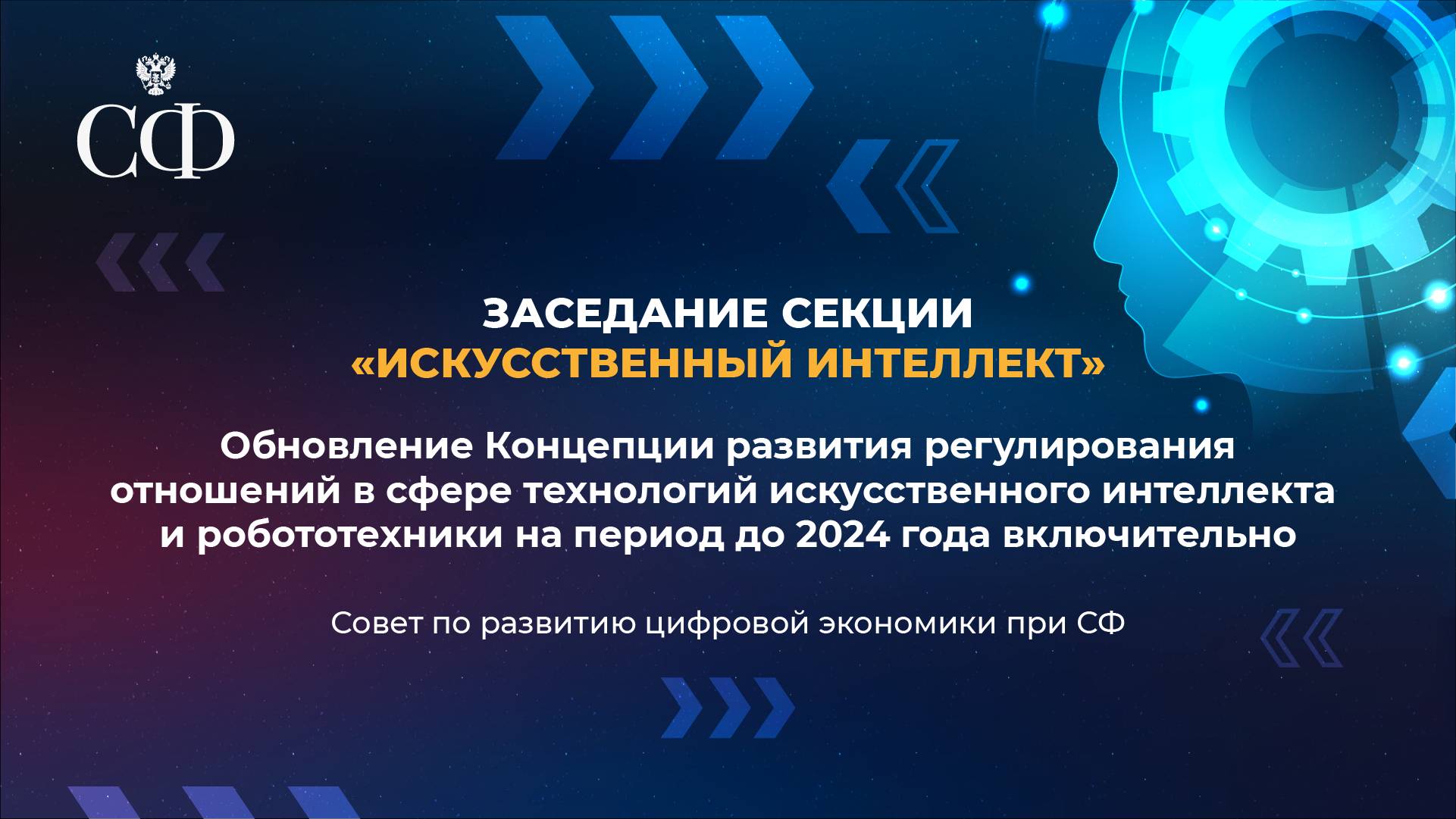 СФ

ЗАСЕДАНИЕ СЕКЦИИ
«ИСКУССТВЕННЫЙ ИНТЕЛЛЕКТ»

Обновление Концепции развития регулирования отношений в сфере технологий искусственного интеллекта и робототехники на период до 2024 года включительно

Совет по развитию цифровой экономики при СФ